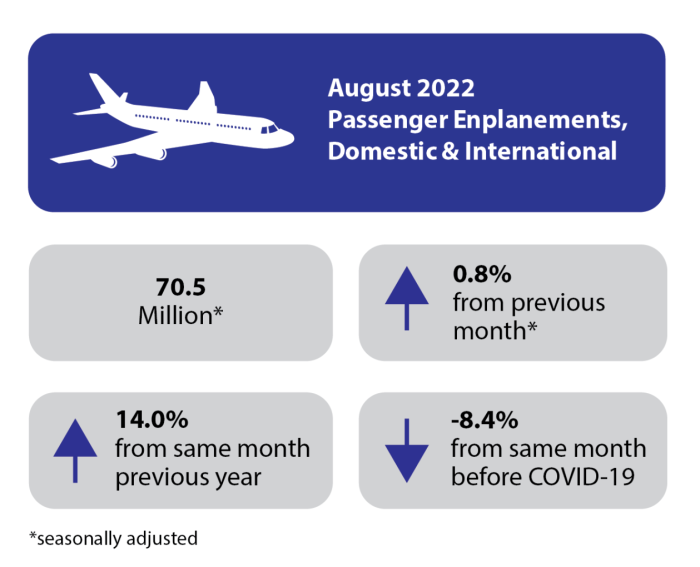 August 2022
Passenger Enplanements, Domestic & International

70.5
Million*

0.8%
from previous month*

14.0%
from same month previous year

-8.4%
from same month before COVID-19

*seasonally adjusted